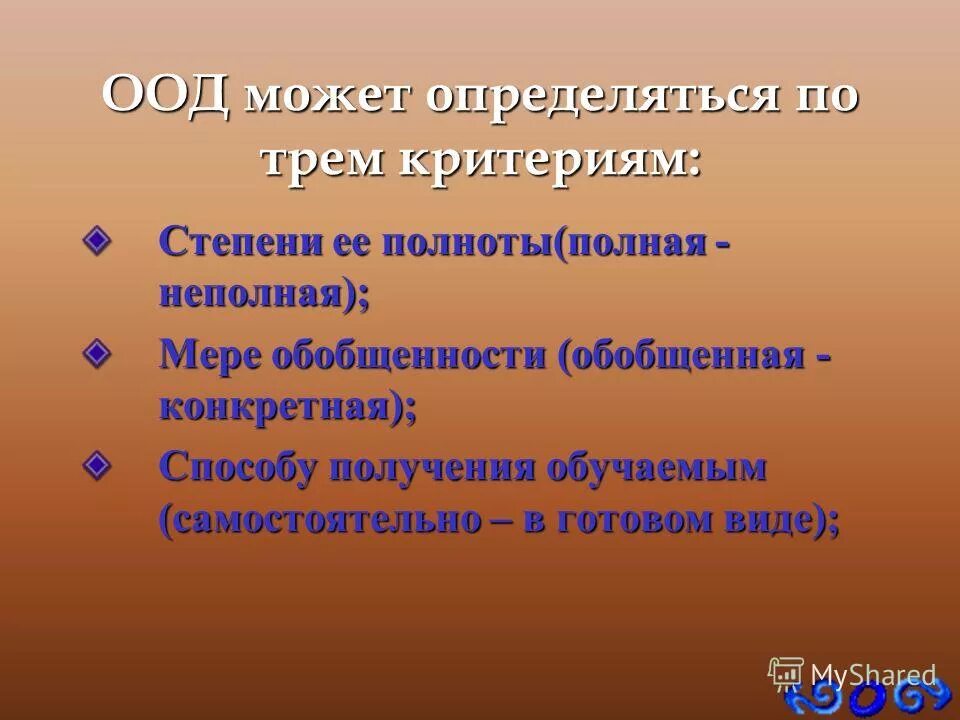 ООД может определяться по трем критериям:

Степени ее полноты(полная - неполная);

Мере обобщенности (обобщенная - конкретная);

Способу получения обучаемым (самостоятельно – в готовом виде);

MyShared